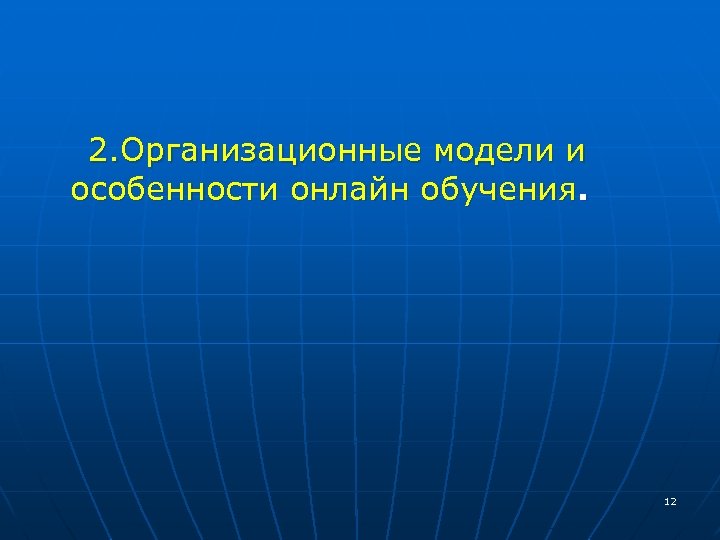 2.Организационные модели и особенности онлайн обучения.

12